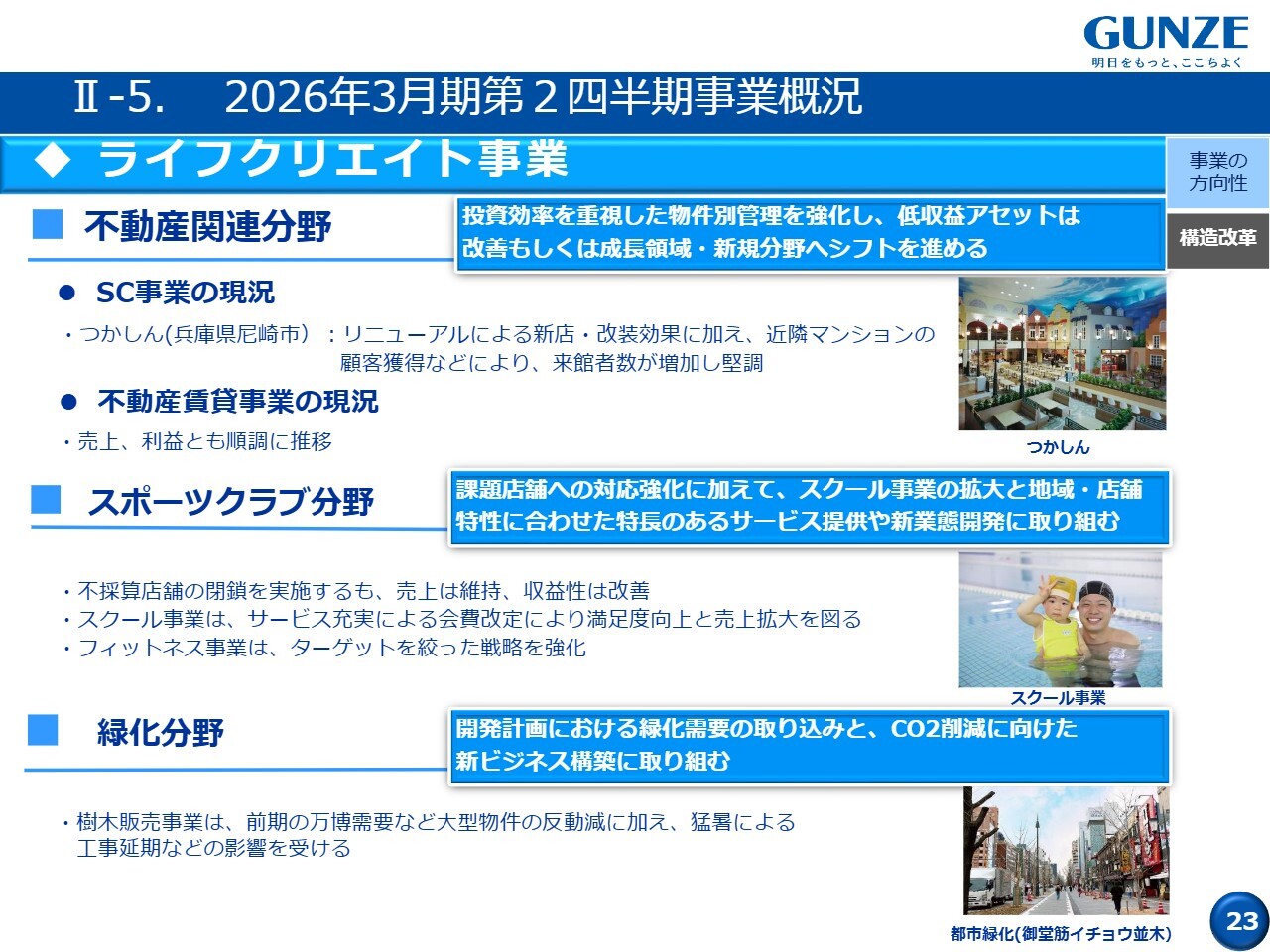 GUNZE
明日をもっと、ここちよく

Ⅱ-5.　2026年3月期第２四半期事業概況

◆ ライフクリエイト事業

事業の方向性

構造改革

■ 不動産関連分野

投資効率を重視した物件別管理を強化し、低収益アセットは改善もしくは成長領域・新規分野へシフトを進める

● SC事業の現況

・つかしん(兵庫県尼崎市）：リニューアルによる新店・改装効果に加え、近隣マンションの顧客獲得などにより、来館者数が増加し堅調

● 不動産賃貸事業の現況

・売上、利益とも順調に推移

つかしん

■ スポーツクラブ分野

課題店舗への対応強化に加えて、スクール事業の拡大と地域・店舗特性に合わせた特長のあるサービス提供や新業態開発に取り組む

・不採算店舗の閉鎖を実施するも、売上は維持、収益性は改善
・スクール事業は、サービス充実による会費改定により満足度向上と売上拡大を図る
・フィットネス事業は、ターゲットを絞った戦略を強化

スクール事業

■ 緑化分野

開発計画における緑化需要の取り込みと、CO2削減に向けた新ビジネス構築に取り組む

・樹木販売事業は、前期の万博需要など大型物件の反動減に加え、猛暑による工事延期などの影響を受ける

都市緑化(御堂筋イチョウ並木)

23